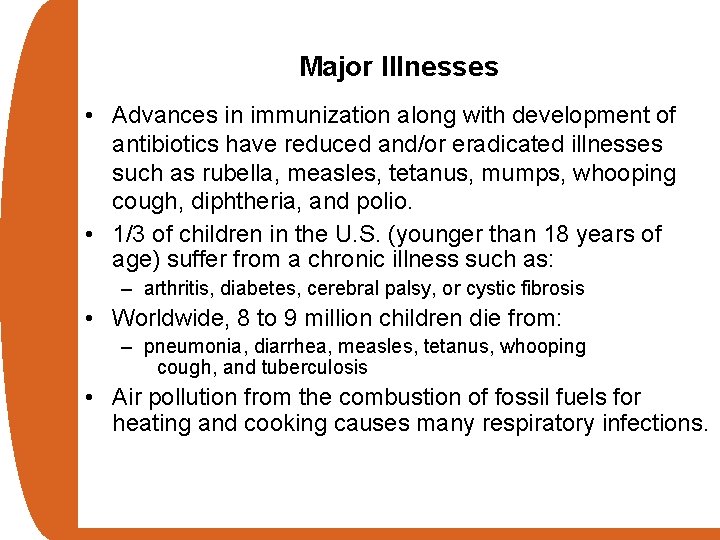 Major Illnesses

• Advances in immunization along with development of antibiotics have reduced and/or eradicated illnesses such as rubella, measles, tetanus, mumps, whooping cough, diphtheria, and polio.

• 1/3 of children in the U.S. (younger than 18 years of age) suffer from a chronic illness such as:
– arthritis, diabetes, cerebral palsy, or cystic fibrosis

• Worldwide, 8 to 9 million children die from:
– pneumonia, diarrhea, measles, tetanus, whooping cough, and tuberculosis

• Air pollution from the combustion of fossil fuels for heating and cooking causes many respiratory infections.